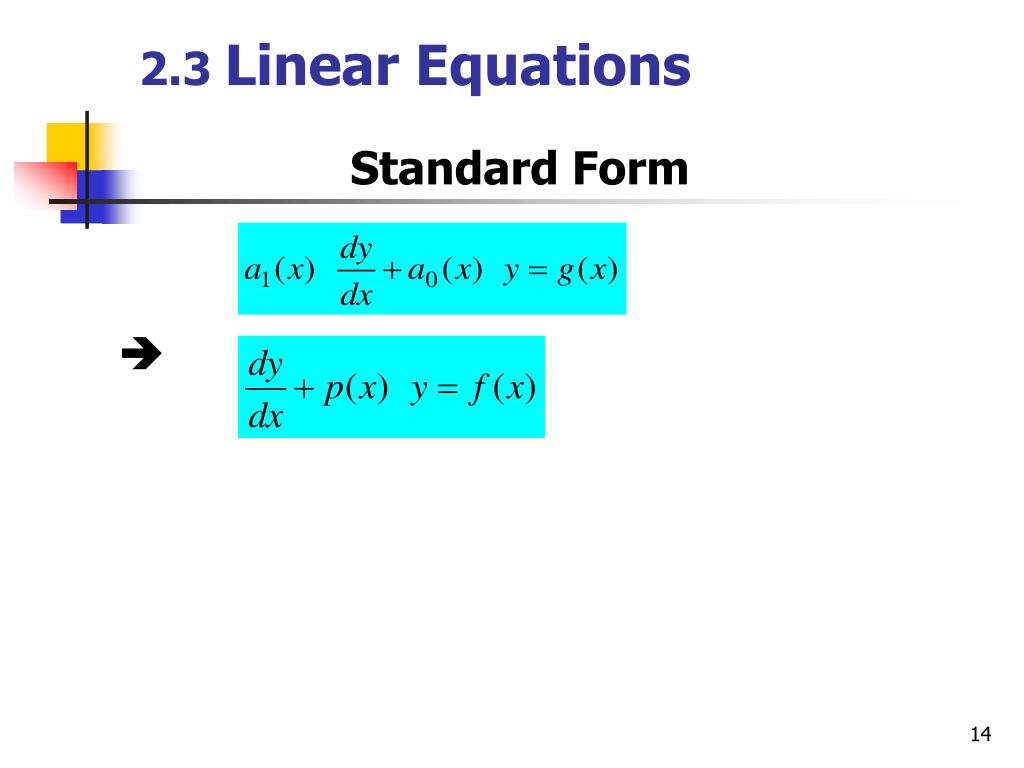 2.3 Linear Equations

Standard Form

$a_1(x) \frac{dy}{dx} + a_0(x) y = g(x)$

➔ $\frac{dy}{dx} + p(x) y = f(x)$

14